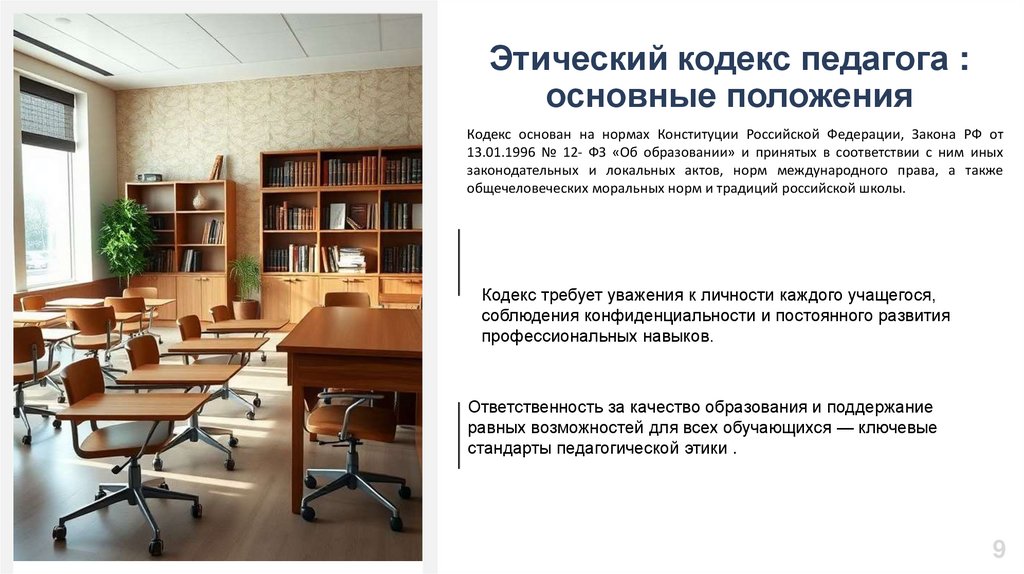 Этический кодекс педагога : основные положения

Кодекс основан на нормах Конституции Российской Федерации, Закона РФ от 13.01.1996 № 12- ФЗ «Об образовании» и принятых в соответствии с ним иных законодательных и локальных актов, норм международного права, а также общечеловеческих моральных норм и традиций российской школы.

Кодекс требует уважения к личности каждого учащегося, соблюдения конфиденциальности и постоянного развития профессиональных навыков.

Ответственность за качество образования и поддержание равных возможностей для всех обучающихся — ключевые стандарты педагогической этики .

9